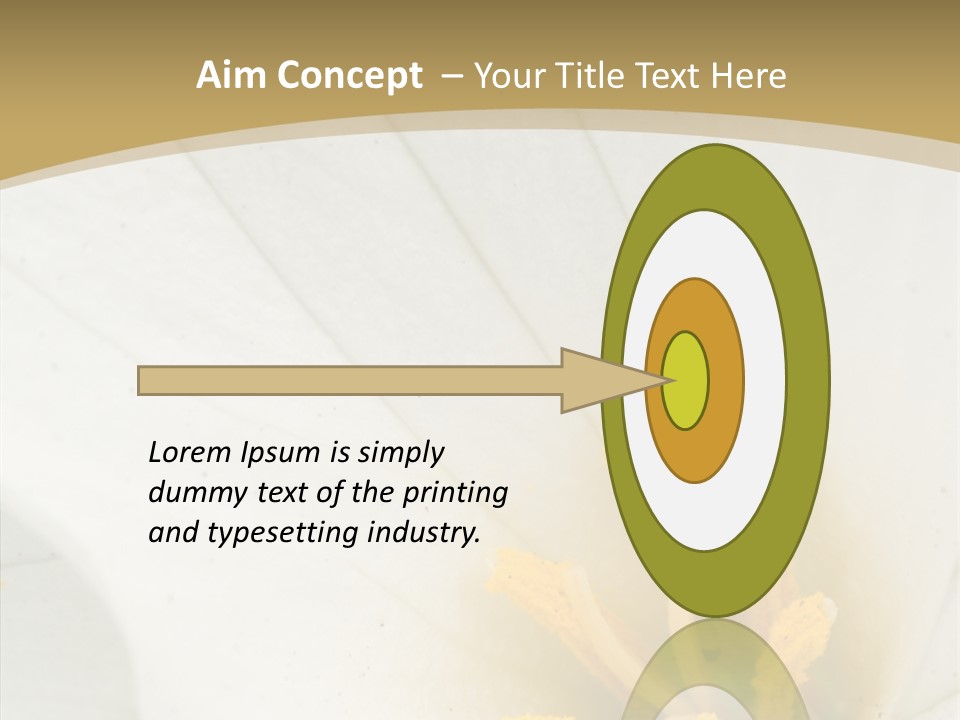 Aim Concept – Your Title Text Here

Lorem Ipsum is simply dummy text of the printing and typesetting industry.